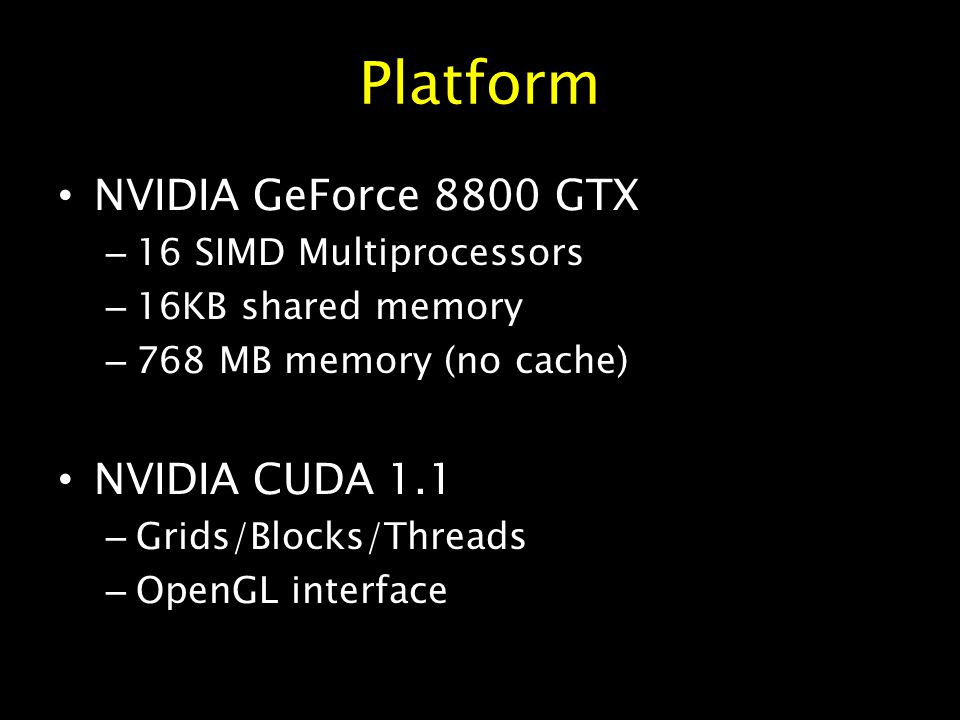 Platform

• NVIDIA GeForce 8800 GTX
– 16 SIMD Multiprocessors
– 16KB shared memory
– 768 MB memory (no cache)

• NVIDIA CUDA 1.1
– Grids/Blocks/Threads
– OpenGL interface